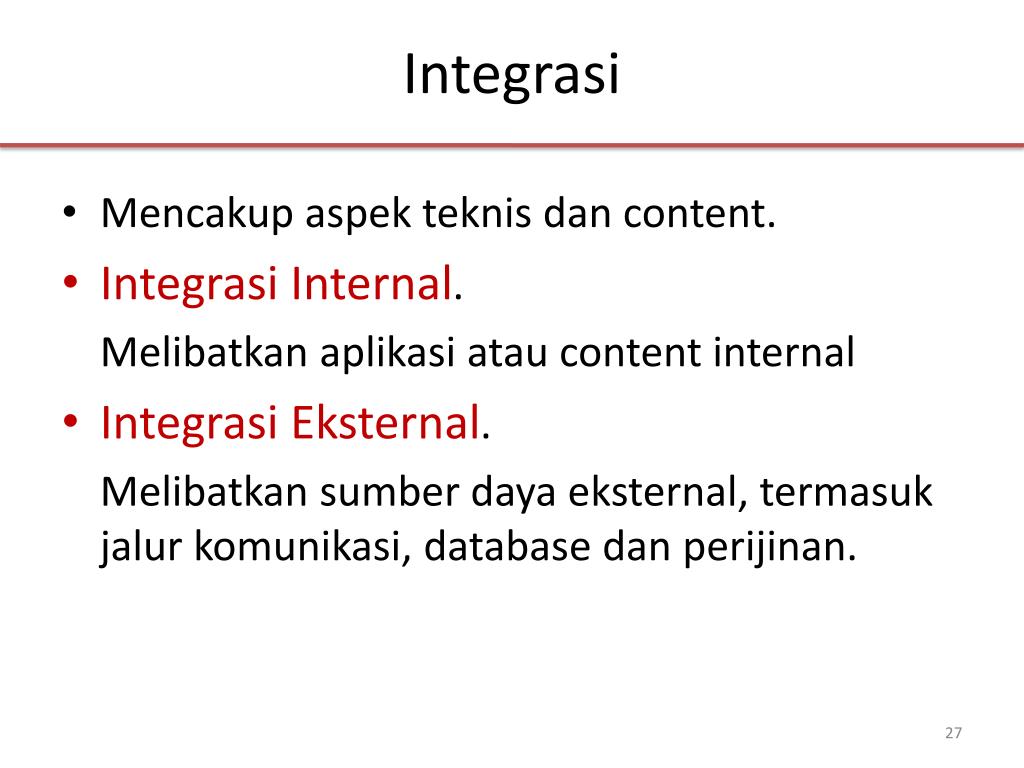 Integrasi

• Mencakup aspek teknis dan content.

• Integrasi Internal.

Melibatkan aplikasi atau content internal

• Integrasi Eksternal.

Melibatkan sumber daya eksternal, termasuk jalur komunikasi, database dan perijinan.

27